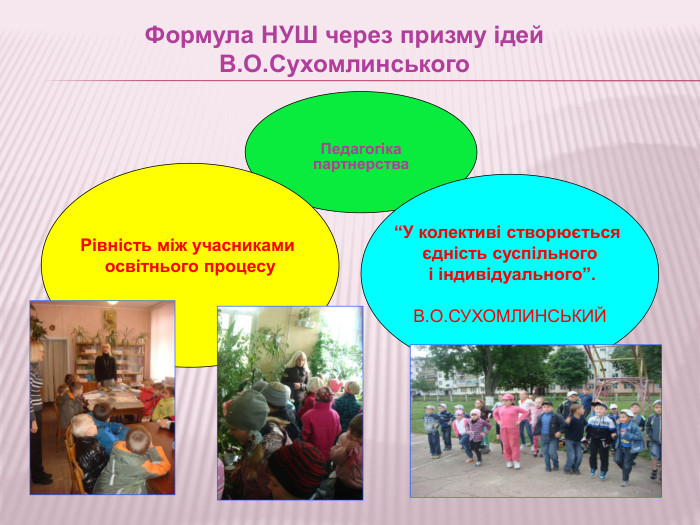 Формула НУШ через призму ідей В.О.Сухомлинського

Педагогіка партнерства

Рівність між учасниками освітнього процесу

“У колективі створюється єдність суспільного і індивідуального”.

В.О.СУХОМЛИНСЬКИЙ